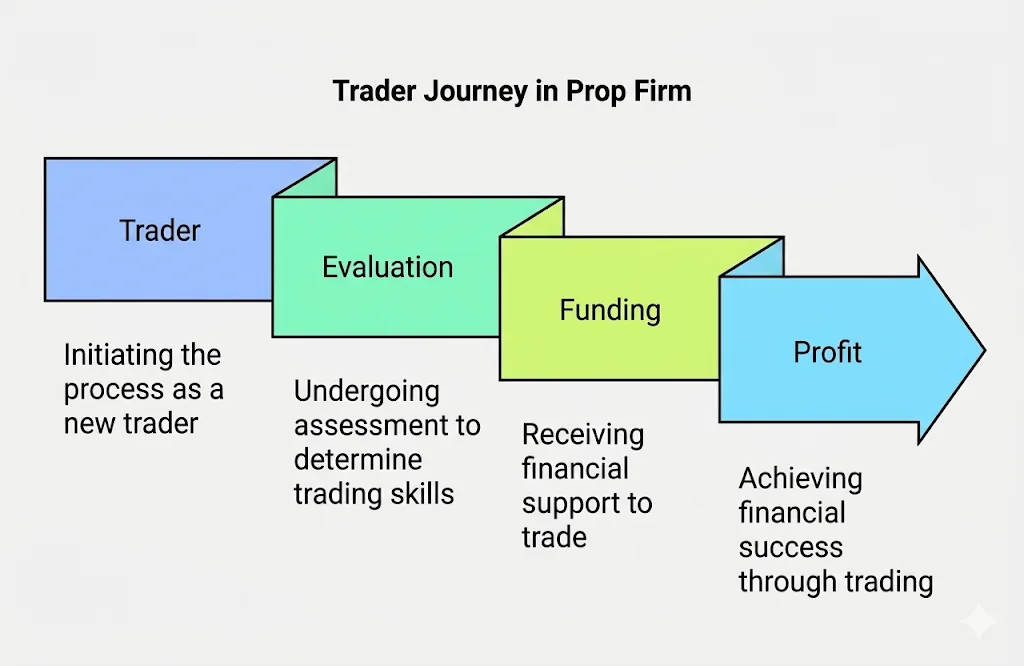 Trader Journey in Prop Firm

Trader

Initiating the process as a new trader

Evaluation

Undergoing assessment to determine trading skills

Funding

Receiving financial support to trade

Profit

Achieving financial success through trading